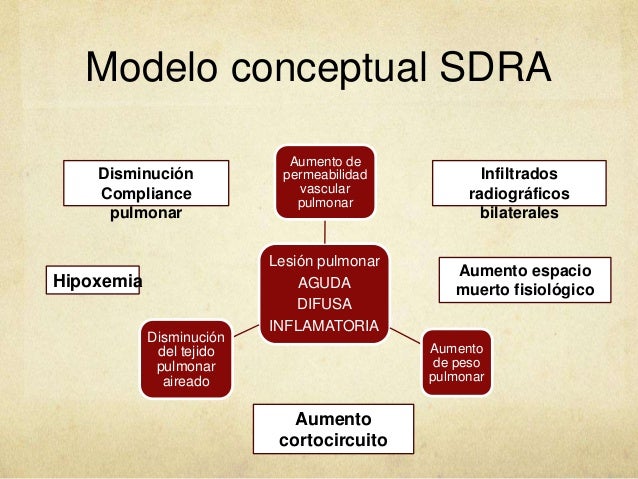 Modelo conceptual SDRA

Disminución Compliance pulmonar

Aumento de permeabilidad vascular pulmonar

Infiltrados radiográficos bilaterales

Hipoxemia

Lesión pulmonar AGUDA DIFUSA INFLAMATORIA

Aumento espacio muerto fisiológico

Disminución del tejido pulmonar aireado

Aumento de peso pulmonar

Aumento cortocircuito